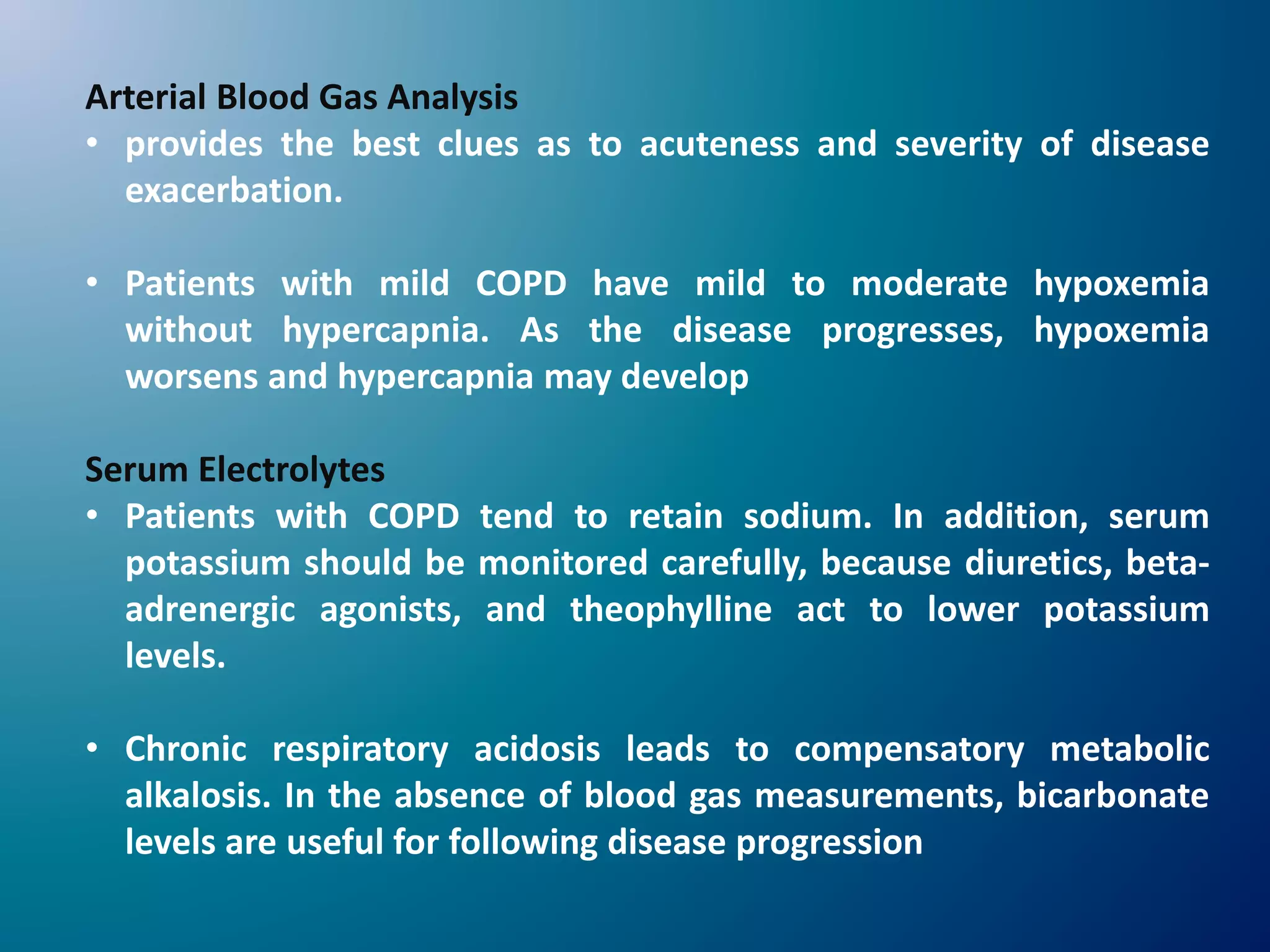 Arterial Blood Gas Analysis

• provides the best clues as to acuteness and severity of disease exacerbation.

• Patients with mild COPD have mild to moderate hypoxemia without hypercapnia. As the disease progresses, hypoxemia worsens and hypercapnia may develop

Serum Electrolytes

• Patients with COPD tend to retain sodium. In addition, serum potassium should be monitored carefully, because diuretics, beta-adrenergic agonists, and theophylline act to lower potassium levels.

• Chronic respiratory acidosis leads to compensatory metabolic alkalosis. In the absence of blood gas measurements, bicarbonate levels are useful for following disease progression